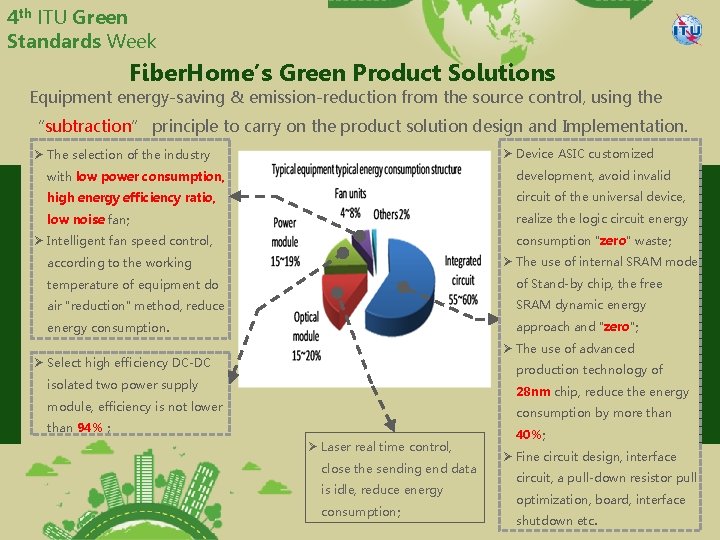 4th ITU Green Standards Week

ITU

FiberHome's Green Product Solutions

Equipment energy-saving & emission-reduction from the source control, using the "subtraction" principle to carry on the product solution design and Implementation.

➢ The selection of the industry with low power consumption, high energy efficiency ratio, low noise fan;
➢ Intelligent fan speed control, according to the working temperature of equipment do air "reduction" method, reduce energy consumption.

➢ Select high efficiency DC-DC isolated two power supply module, efficiency is not lower than 94% ;

Typical equipment typical energy consumption structure

Fan units 4~8%

Others 2%

Power module 15~19%

Integrated circuit 55~60%

Optical module 15~20%

➢ Laser real time control, close the sending end data is idle, reduce energy consumption;

➢ Device ASIC customized development, avoid invalid circuit of the universal device, realize the logic circuit energy consumption "zero" waste;
➢ The use of internal SRAM mode of Stand-by chip, the free SRAM dynamic energy approach and "zero";
➢ The use of advanced production technology of 28nm chip, reduce the energy consumption by more than 40%;
➢ Fine circuit design, interface circuit, a pull-down resistor pull optimization, board, interface shutdown etc.